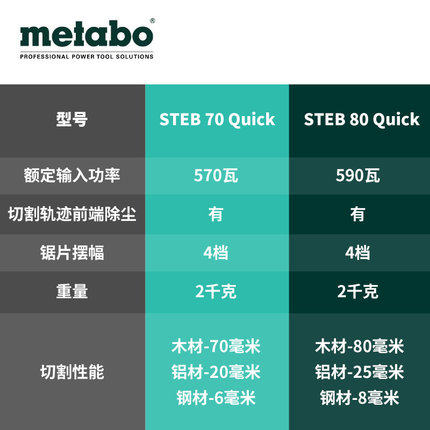 metabo®
PROFESSIONAL POWER TOOL SOLUTIONS

| 型号 | STEB 70 Quick | STEB 80 Quick |
|---|---|---|
| 额定输入功率 | 570瓦 | 590瓦 |
| 切割轨迹前端除尘 | 有 | 有 |
| 锯片摆幅 | 4档 | 4档 |
| 重量 | 2千克 | 2千克 |
| 切割性能 | 木材-70毫米 铝材-20毫米 钢材-6毫米 | 木材-80毫米 铝材-25毫米 钢材-8毫米 |